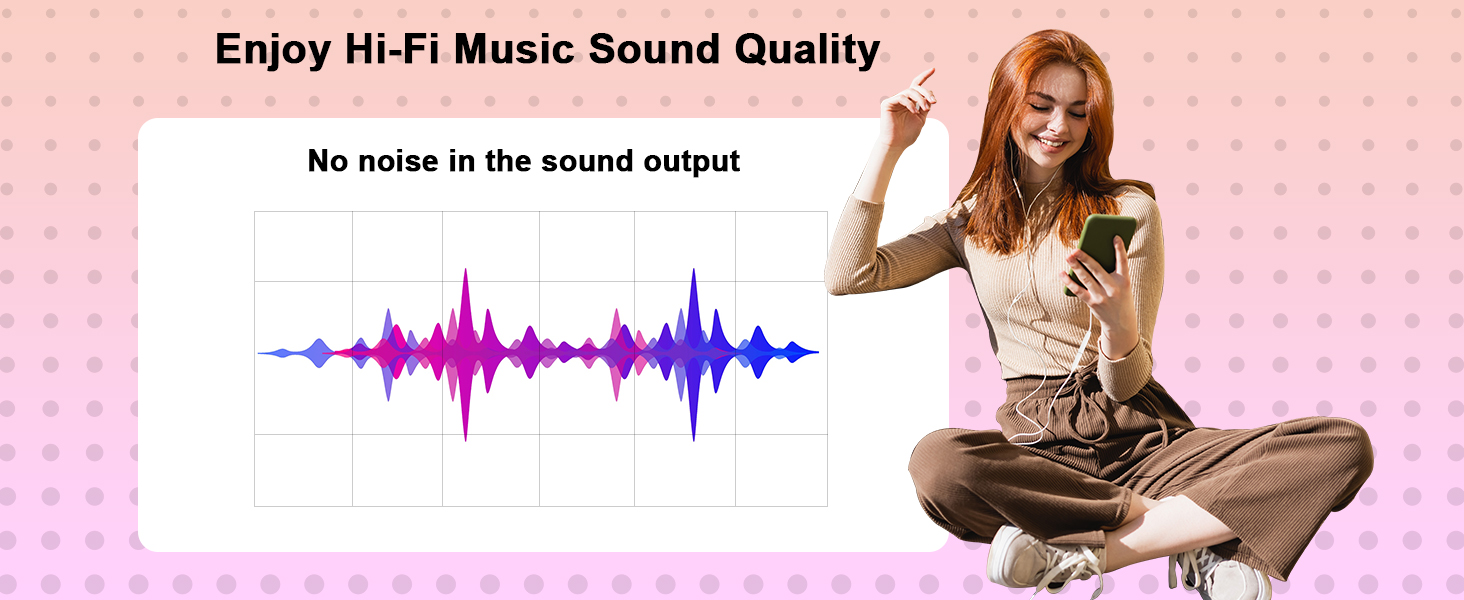 Enjoy Hi-Fi Music Sound Quality

No noise in the sound output